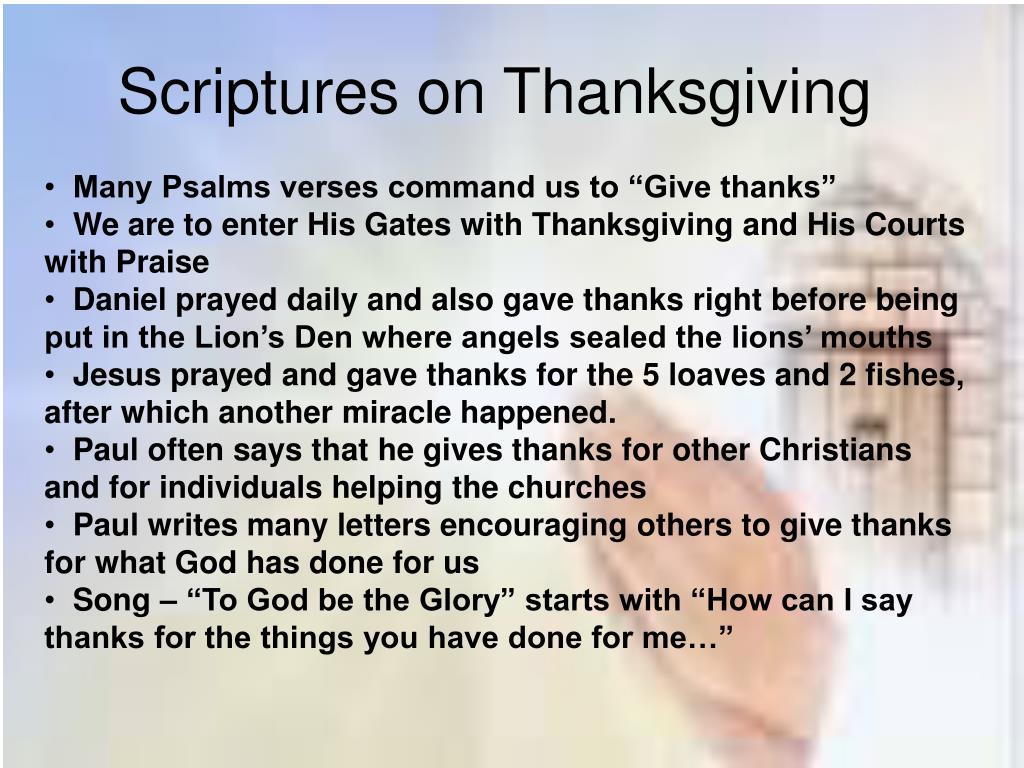 Scriptures on Thanksgiving

• Many Psalms verses command us to “Give thanks”
• We are to enter His Gates with Thanksgiving and His Courts with Praise
• Daniel prayed daily and also gave thanks right before being put in the Lion’s Den where angels sealed the lions’ mouths
• Jesus prayed and gave thanks for the 5 loaves and 2 fishes, after which another miracle happened.
• Paul often says that he gives thanks for other Christians and for individuals helping the churches
• Paul writes many letters encouraging others to give thanks for what God has done for us
• Song – “To God be the Glory” starts with “How can I say thanks for the things you have done for me…”